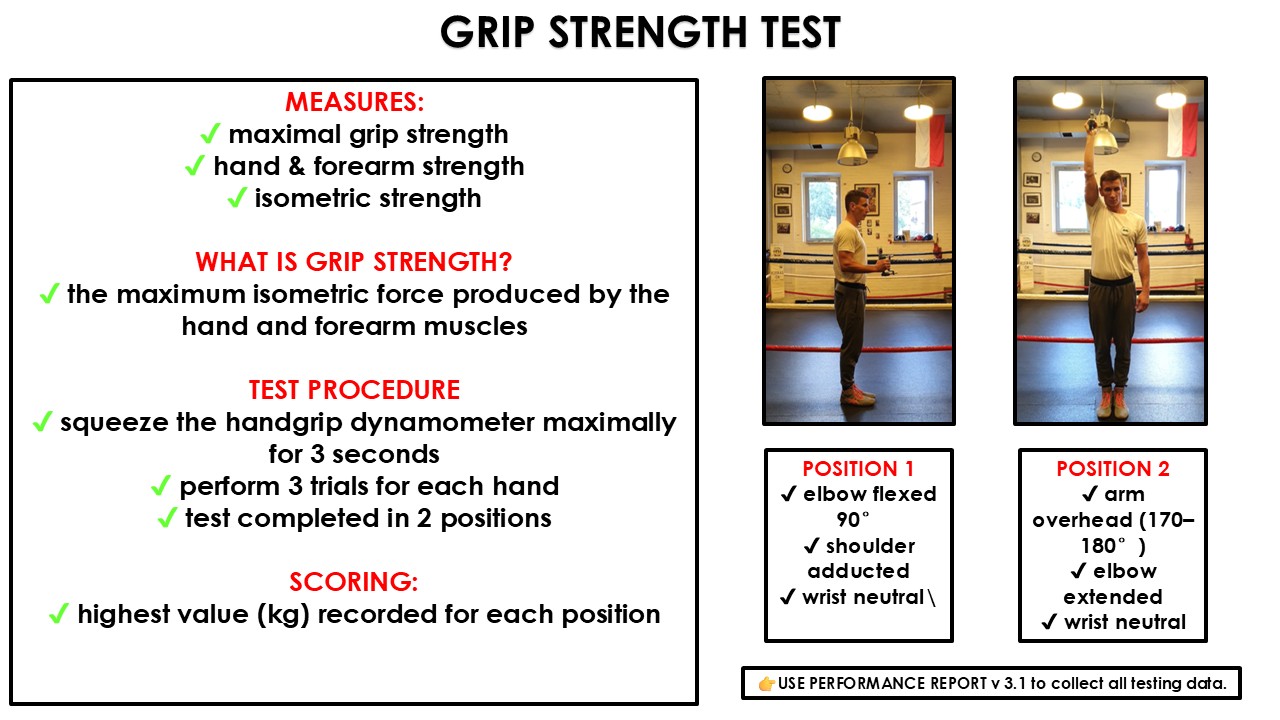 GRIP STRENGTH TEST

MEASURES:
✓ maximal grip strength
✓ hand & forearm strength
✓ isometric strength

WHAT IS GRIP STRENGTH?
✓ the maximum isometric force produced by the hand and forearm muscles

TEST PROCEDURE
✓ squeeze the handgrip dynamometer maximally for 3 seconds
✓ perform 3 trials for each hand
✓ test completed in 2 positions

SCORING:
✓ highest value (kg) recorded for each position

POSITION 1
✓ elbow flexed 90°
✓ shoulder adducted
✓ wrist neutral\

POSITION 2
✓ arm overhead (170–180°)
✓ elbow extended
✓ wrist neutral

👉USE PERFORMANCE REPORT v 3.1 to collect all testing data.